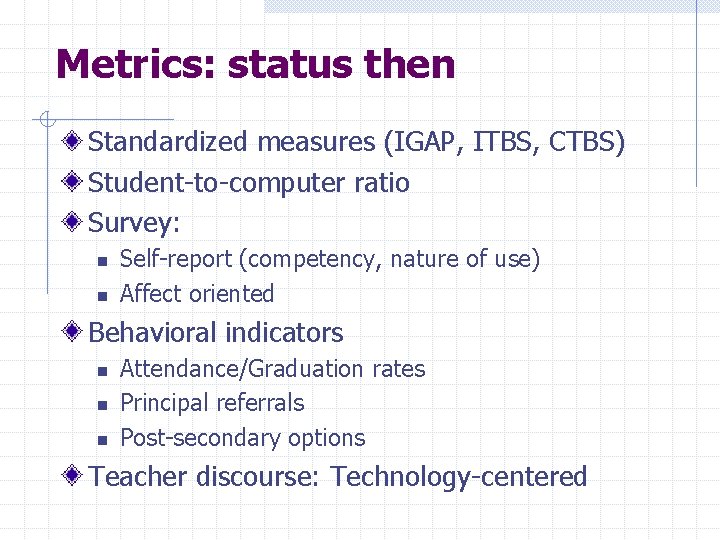 Metrics: status then

Standardized measures (IGAP, ITBS, CTBS)
Student-to-computer ratio
Survey:
Self-report (competency, nature of use)
Affect oriented
Behavioral indicators
Attendance/Graduation rates
Principal referrals
Post-secondary options
Teacher discourse: Technology-centered